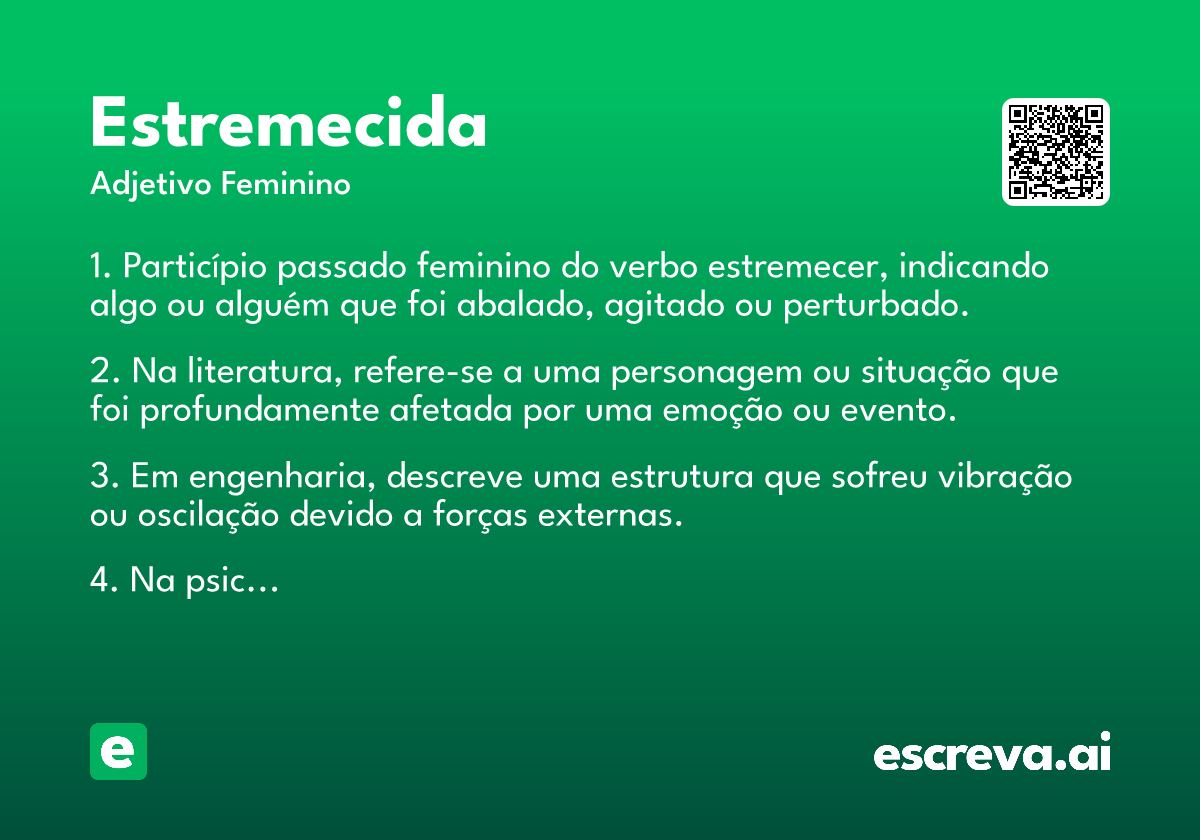 Estremecida
Adjetivo Feminino

1. Particípio passado feminino do verbo estremecer, indicando algo ou alguém que foi abalado, agitado ou perturbado.

2. Na literatura, refere-se a uma personagem ou situação que foi profundamente afetada por uma emoção ou evento.

3. Em engenharia, descreve uma estrutura que sofreu vibração ou oscilação devido a forças externas.

4. Na psic...

e

escreva.ai